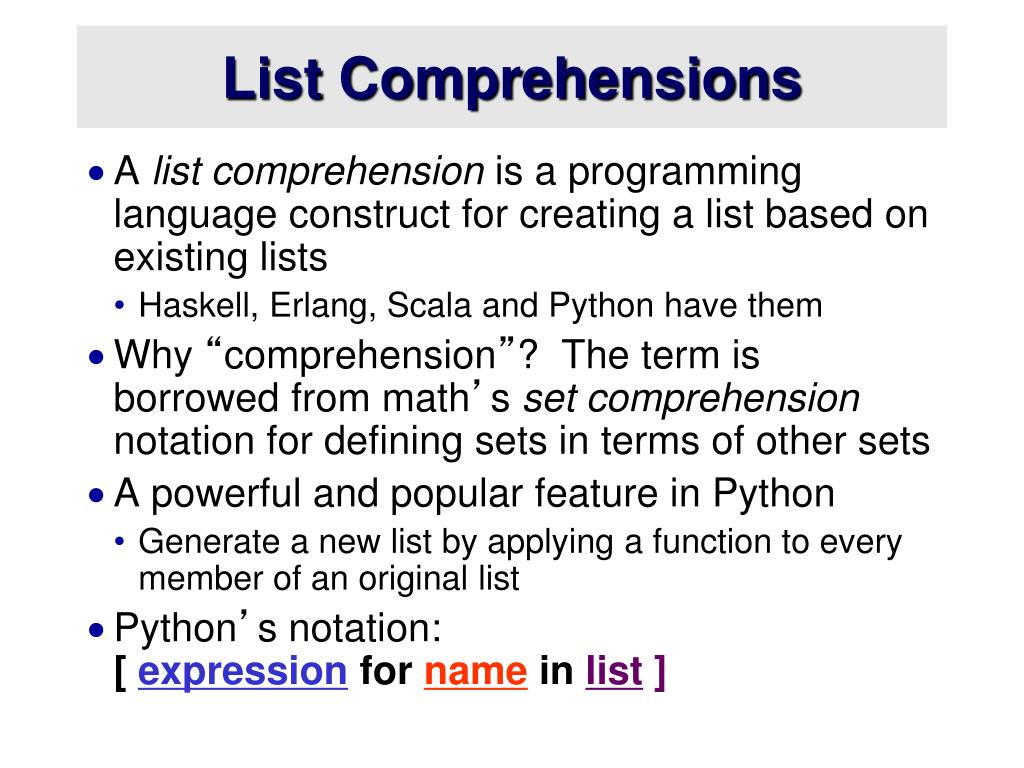 List Comprehensions

• A list comprehension is a programming language construct for creating a list based on existing lists

• Haskell, Erlang, Scala and Python have them

• Why “comprehension”? The term is borrowed from math’s set comprehension notation for defining sets in terms of other sets

• A powerful and popular feature in Python

• Generate a new list by applying a function to every member of an original list

• Python’s notation:
[ expression for name in list ]